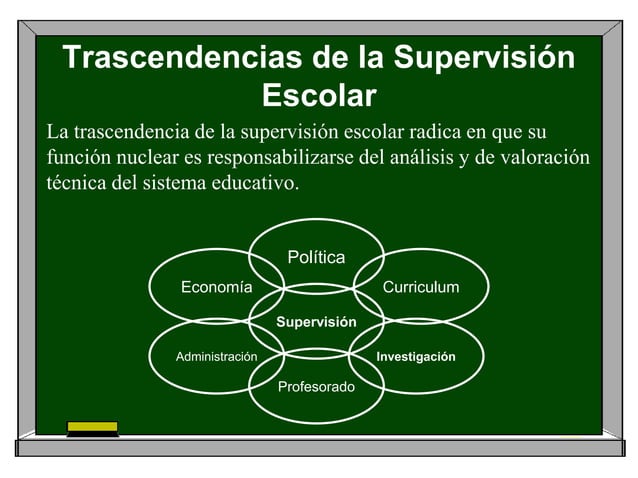 Trascendencias de la Supervisión Escolar

La trascendencia de la supervisión escolar radica en que su función nuclear es responsabilizarse del análisis y de valoración técnica del sistema educativo.

Política
Economía
Curriculum
Supervisión
Administración
Investigación
Profesorado